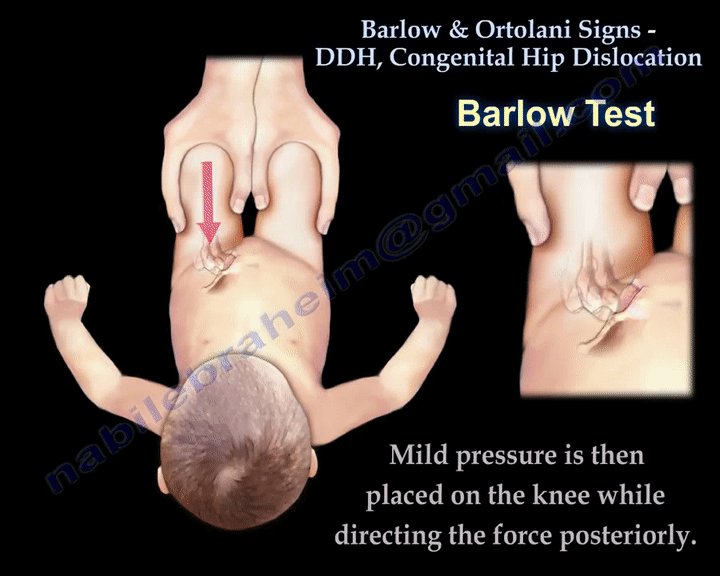 Barlow & Ortolani Signs - DDH, Congenital Hip Dislocation

Barlow Test

nabilebraheim@gmail.com

Mild pressure is then placed on the knee while directing the force posteriorly.